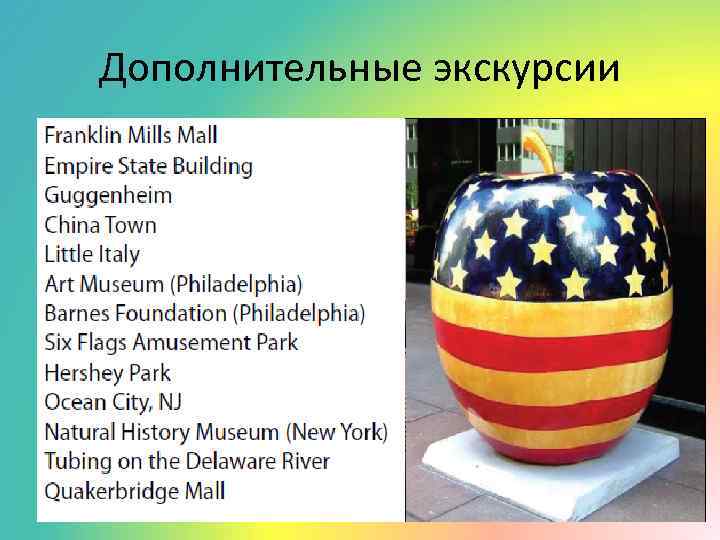 Дополнительные экскурсии

Franklin Mills Mall
Empire State Building
Guggenheim
China Town
Little Italy
Art Museum (Philadelphia)
Barnes Foundation (Philadelphia)
Six Flags Amusement Park
Hershey Park
Ocean City, NJ
Natural History Museum (New York)
Tubing on the Delaware River
Quakerbridge Mall